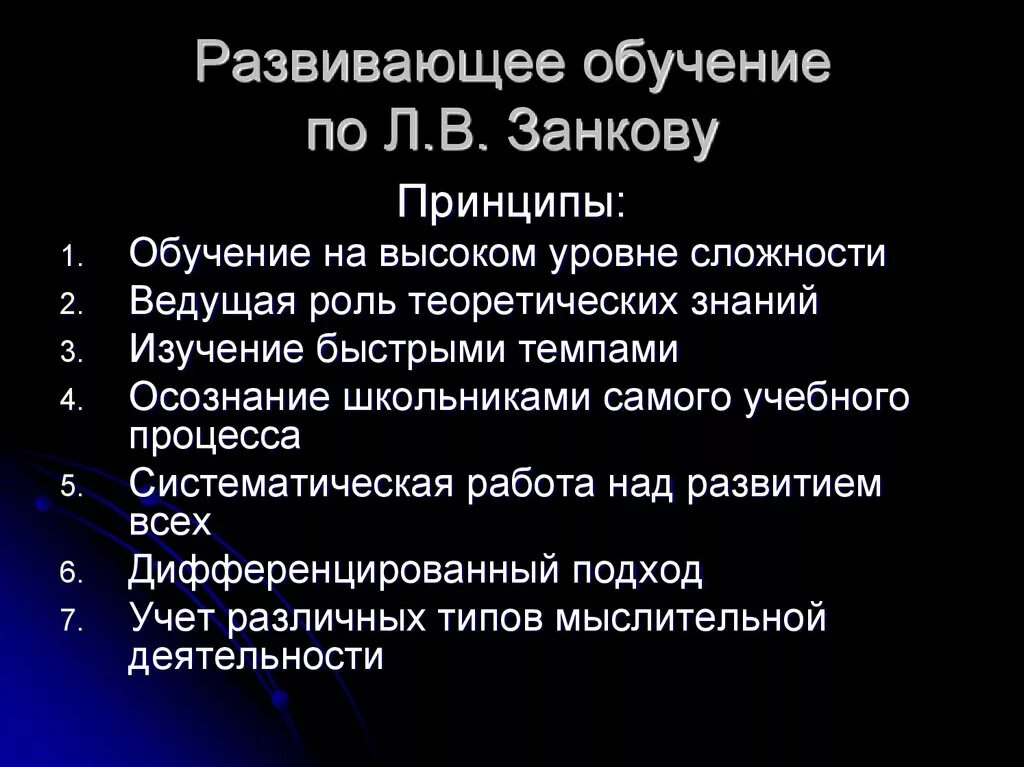 Развивающее обучение по Л.В. Занкову

Принципы:

1. Обучение на высоком уровне сложности
2. Ведущая роль теоретических знаний
3. Изучение быстрыми темпами
4. Осознание школьниками самого учебного процесса
5. Систематическая работа над развитием всех
6. Дифференцированный подход
7. Учет различных типов мыслительной деятельности